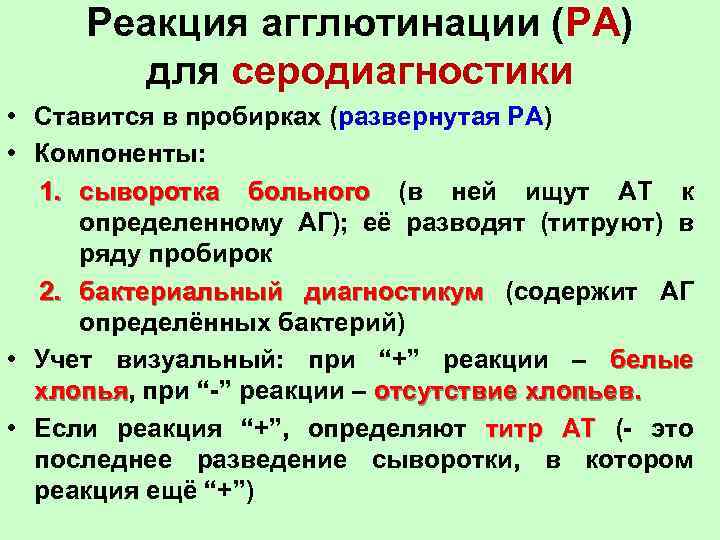 Реакция агглютинации (РА) для серодиагностики

• Ставится в пробирках (развернутая РА)
• Компоненты:
1. сыворотка больного (в ней ищут АТ к определенному АГ); её разводят (титруют) в ряду пробирок
2. бактериальный диагностикум (содержит АГ определённых бактерий)
• Учет визуальный: при “+” реакции – белые хлопья, при “-” реакции – отсутствие хлопьев.
• Если реакция “+”, определяют титр АТ (- это последнее разведение сыворотки, в котором реакция ещё “+”)